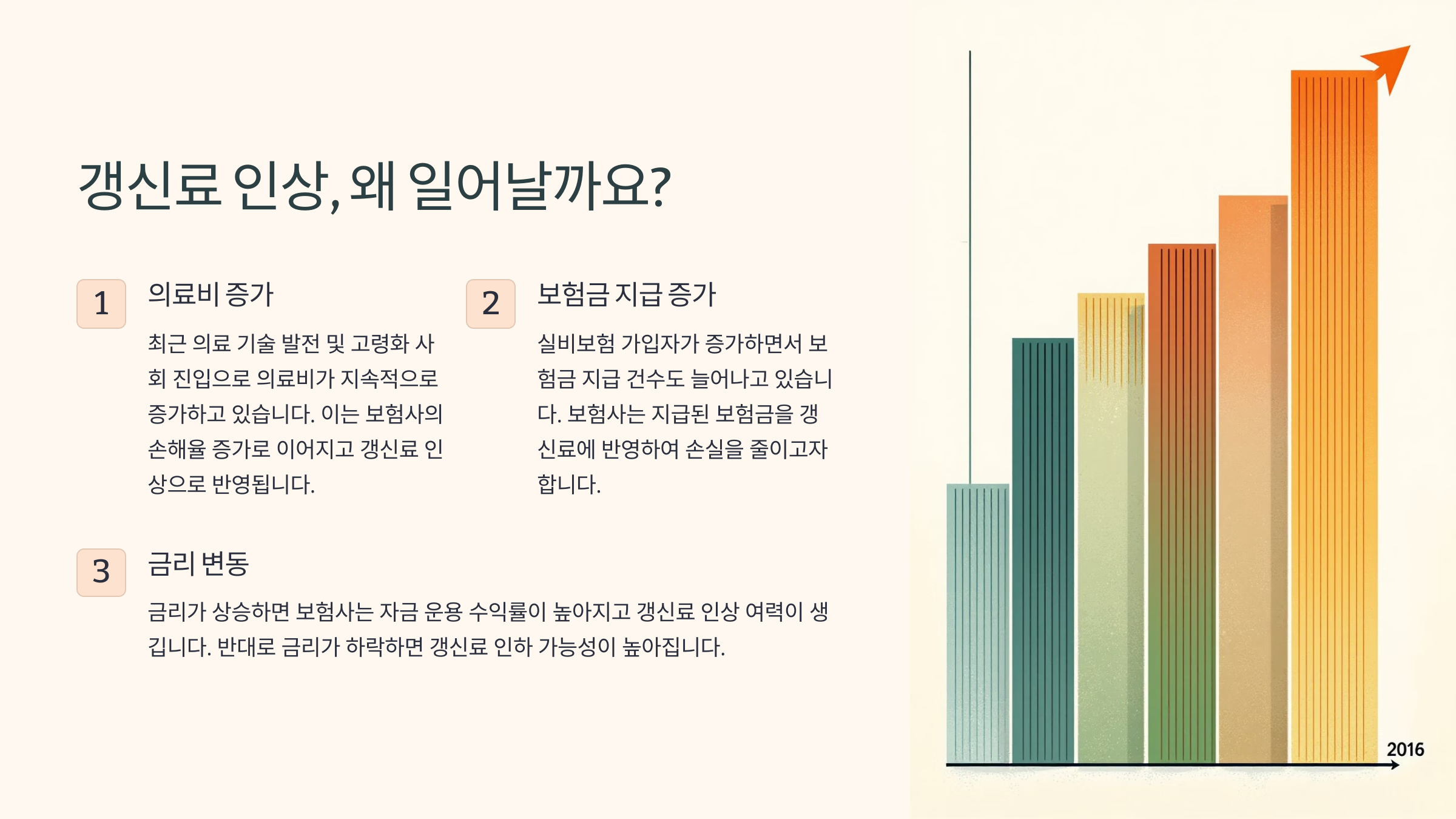 갱신료 인상, 왜 일어날까요?

1

의료비 증가

최근 의료 기술 발전 및 고령화 사회 진입으로 의료비가 지속적으로 증가하고 있습니다. 이는 보험사의 손해율 증가로 이어지고 갱신료 인상으로 반영됩니다.

2

보험금 지급 증가

실비보험 가입자가 증가하면서 보험금 지급 건수도 늘어나고 있습니다. 보험사는 지급된 보험금을 갱신료에 반영하여 손실을 줄이고자 합니다.

3

금리 변동

금리가 상승하면 보험사는 자금 운용 수익률이 높아지고 갱신료 인상 여력이 생깁니다. 반대로 금리가 하락하면 갱신료 인하 가능성이 높아집니다.

2016